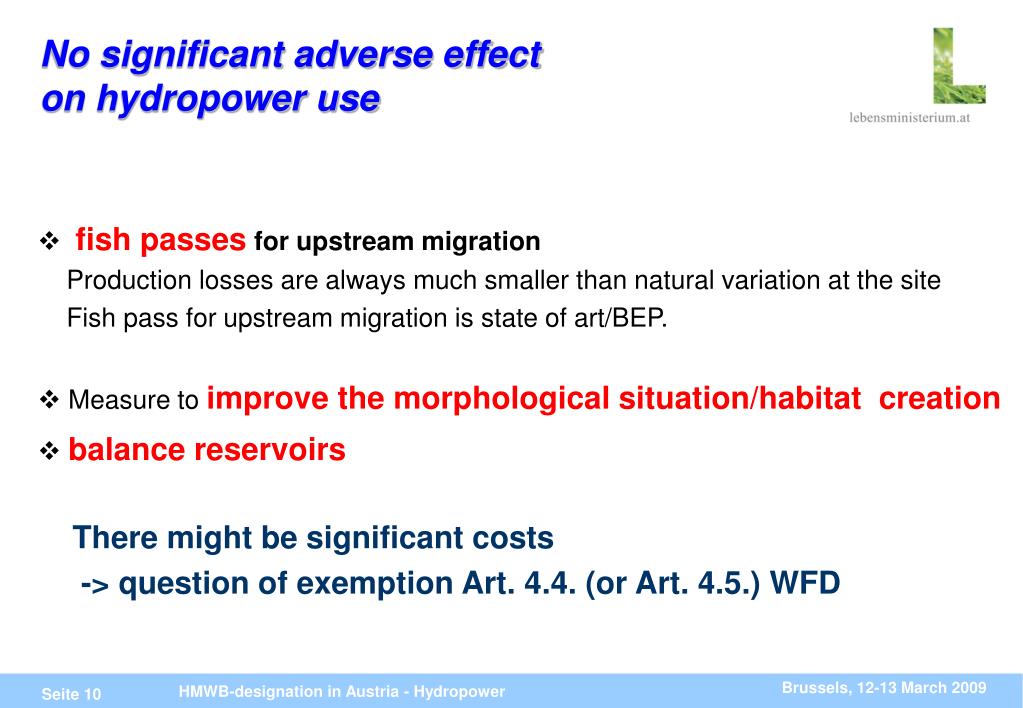 No significant adverse effect on hydropower use

lebensministerium.at

❖ fish passes for upstream migration
Production losses are always much smaller than natural variation at the site
Fish pass for upstream migration is state of art/BEP.

❖ Measure to improve the morphological situation/habitat creation

❖ balance reservoirs

There might be significant costs
-> question of exemption Art. 4.4. (or Art. 4.5.) WFD

Seite 10 HMWB-designation in Austria - Hydropower Brussels, 12-13 March 2009